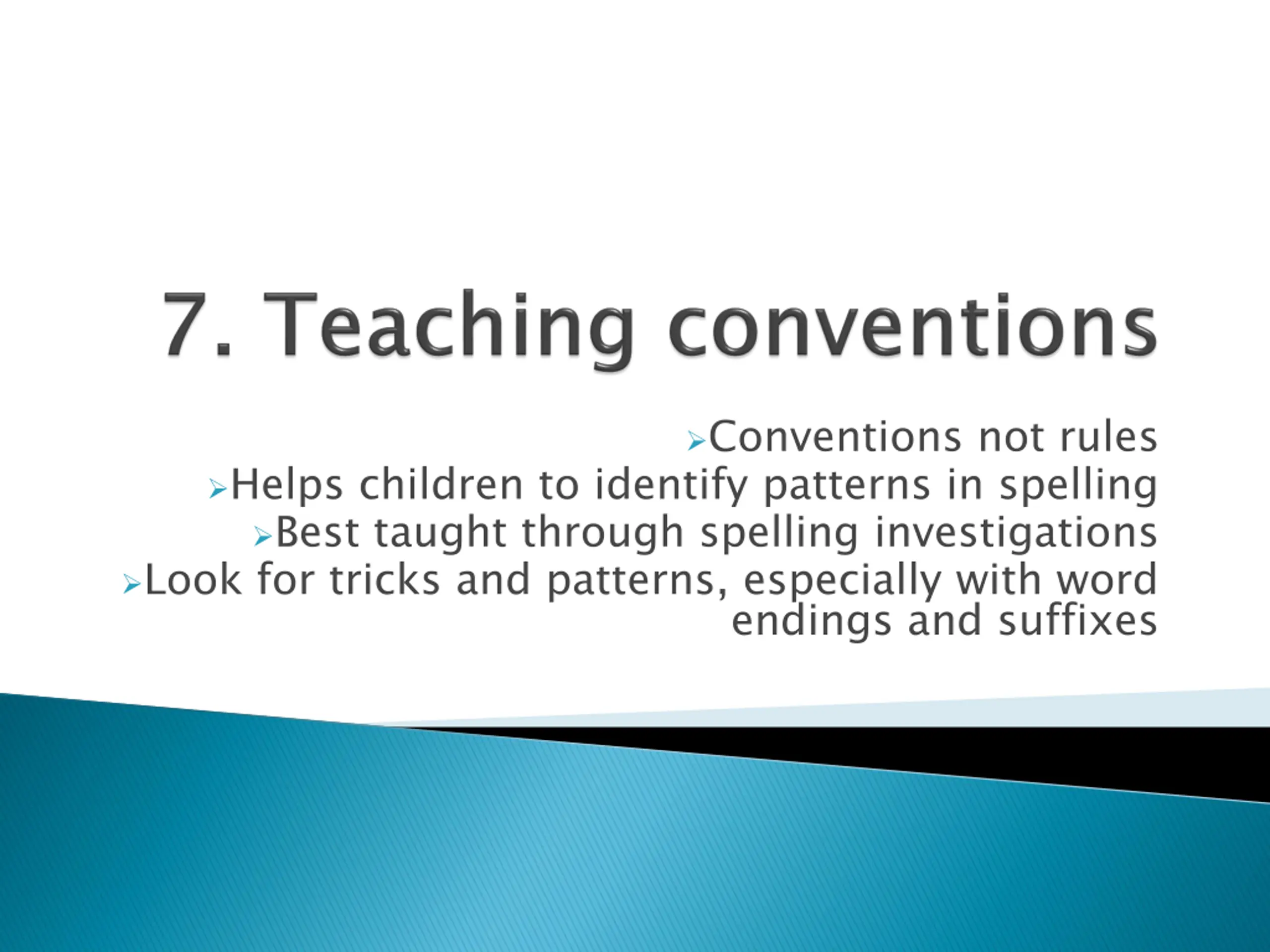 7. Teaching conventions

➢Conventions not rules
➢Helps children to identify patterns in spelling
➢Best taught through spelling investigations
➢Look for tricks and patterns, especially with word endings and suffixes